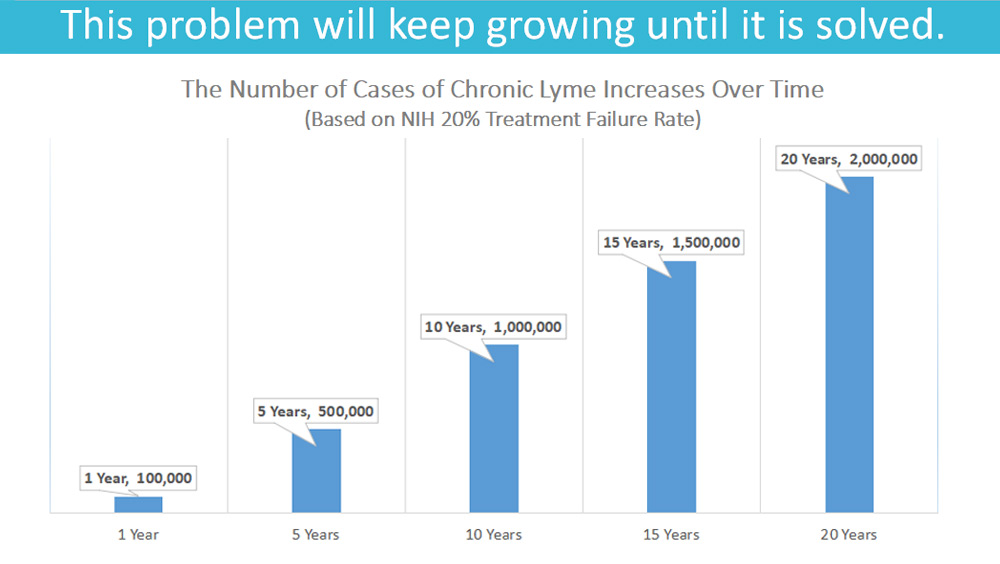 This problem will keep growing until it is solved.

The Number of Cases of Chronic Lyme Increases Over Time
(Based on NIH 20% Treatment Failure Rate)

1 Year, 100,000
5 Years, 500,000
10 Years, 1,000,000
15 Years, 1,500,000
20 Years, 2,000,000

1 Year
5 Years
10 Years
15 Years
20 Years